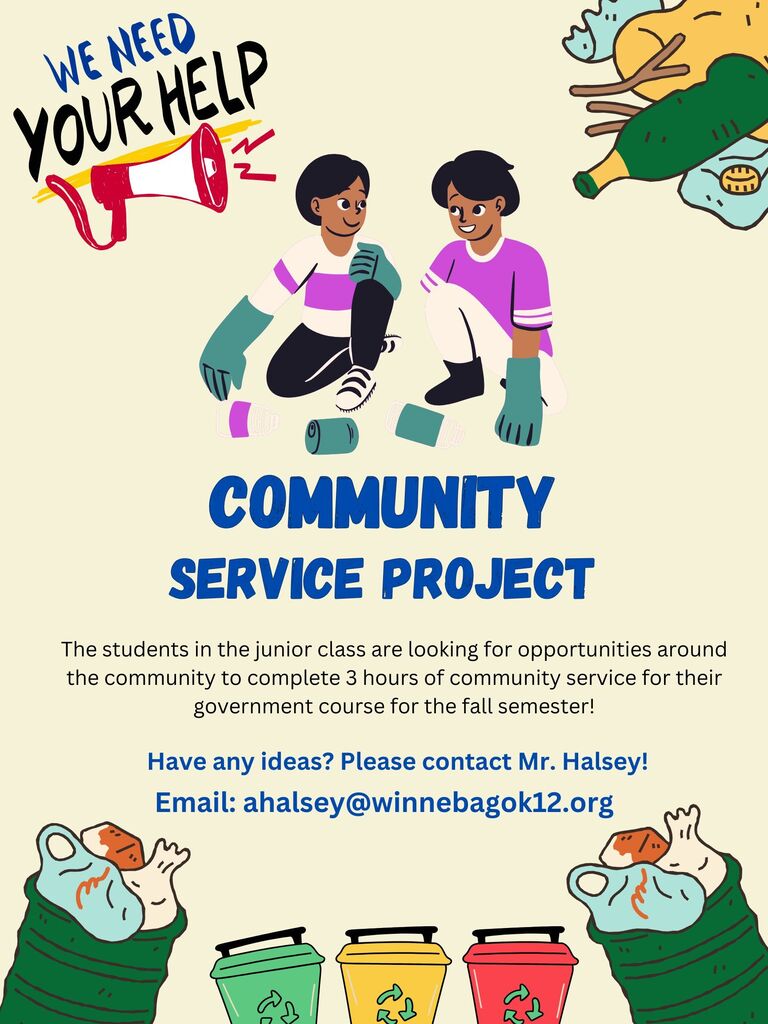 WE NEED YOUR HELP

COMMUNITY
SERVICE PROJECT

The students in the junior class are looking for opportunities around the community to complete 3 hours of community service for their government course for the fall semester!

Have any ideas? Please contact Mr. Halsey!
Email: ahalsey@winnebagok12.org